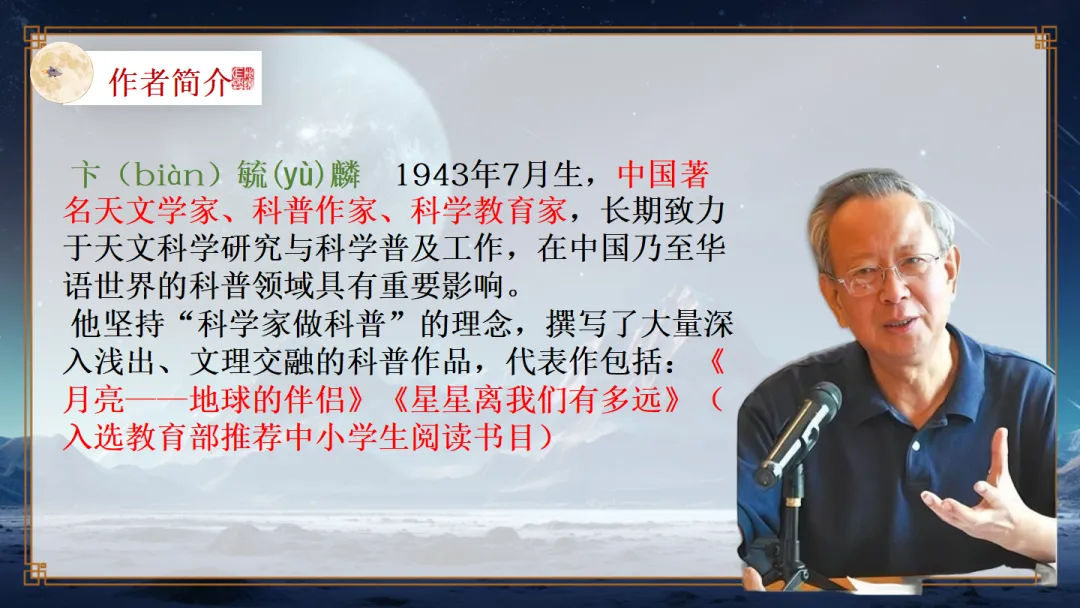 作者简介

卞（biàn）毓(yù)麟　1943年7月生，中国著名天文学家、科普作家、科学教育家，长期致力于天文科学研究与科学普及工作，在中国乃至华语世界的科普领域具有重要影响。

他坚持“科学家做科普”的理念，撰写了大量深入浅出、文理交融的科普作品，代表作包括：《月亮——地球的伴侣》《星星离我们有多远》（入选教育部推荐中小学生阅读书目）